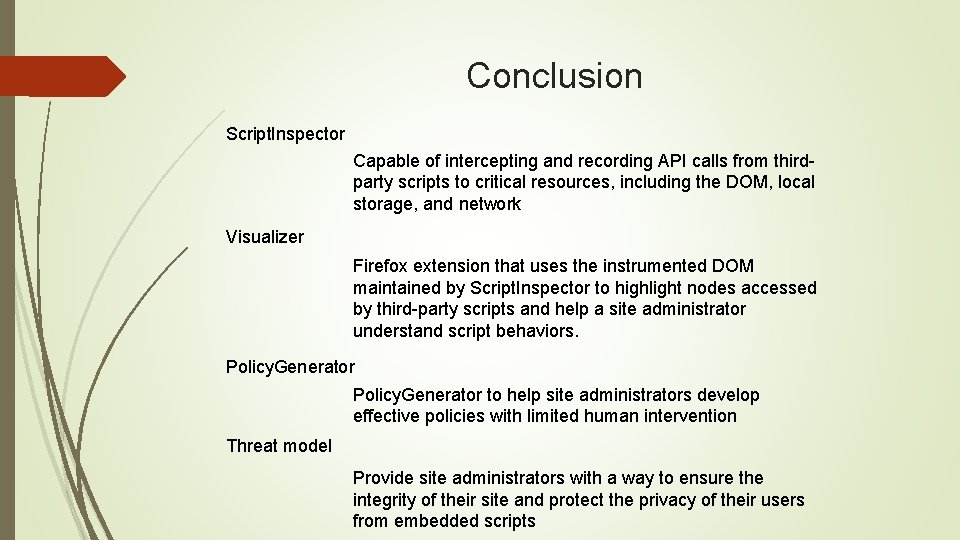 Conclusion

ScriptInspector

Capable of intercepting and recording API calls from third-party scripts to critical resources, including the DOM, local storage, and network

Visualizer

Firefox extension that uses the instrumented DOM maintained by ScriptInspector to highlight nodes accessed by third-party scripts and help a site administrator understand script behaviors.

PolicyGenerator

PolicyGenerator to help site administrators develop effective policies with limited human intervention

Threat model

Provide site administrators with a way to ensure the integrity of their site and protect the privacy of their users from embedded scripts